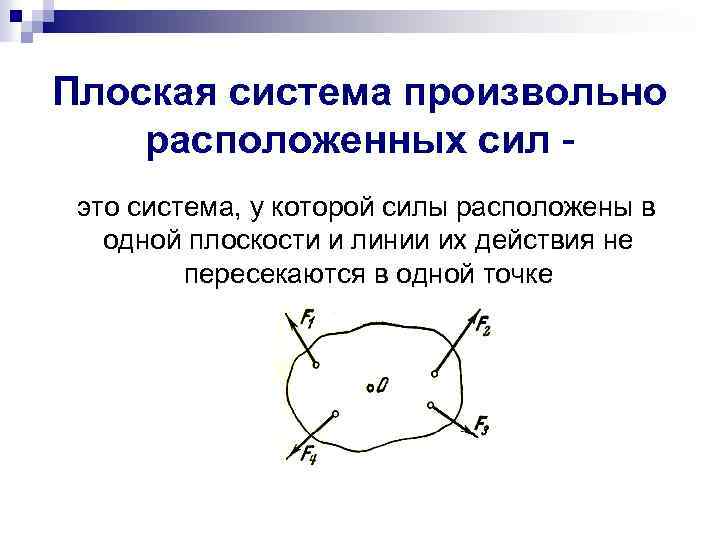 Плоская система произвольно расположенных сил -

это система, у которой силы расположены в одной плоскости и линии их действия не пересекаются в одной точке

$F_1$
$F_2$
$O$
$F_3$
$F_4$